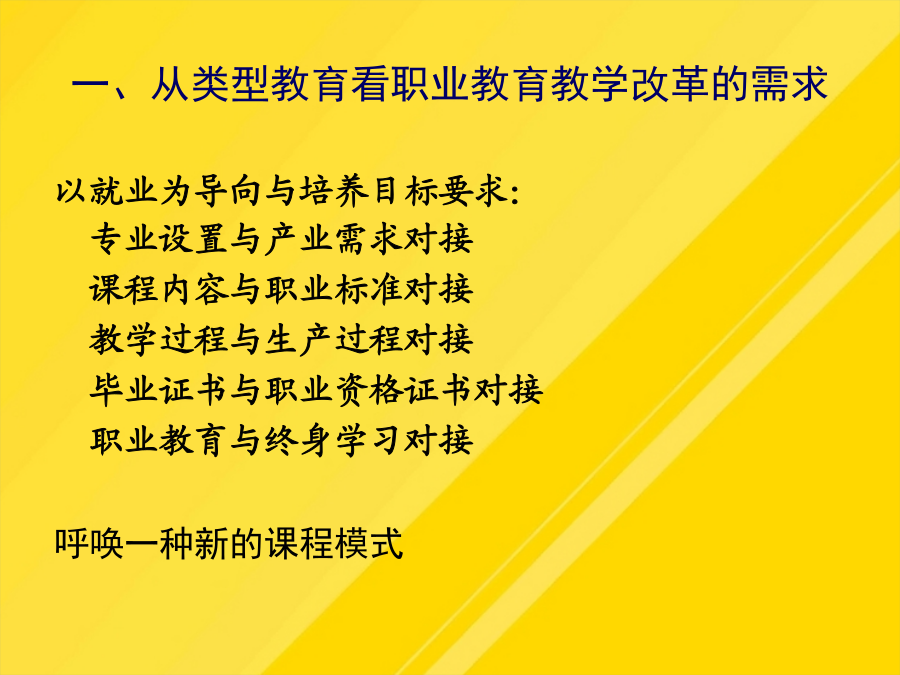 一、从类型教育看职业教育教学改革的需求

以就业为导向与培养目标要求:
专业设置与产业需求对接
课程内容与职业标准对接
教学过程与生产过程对接
毕业证书与职业资格证书对接
职业教育与终身学习对接

呼唤一种新的课程模式